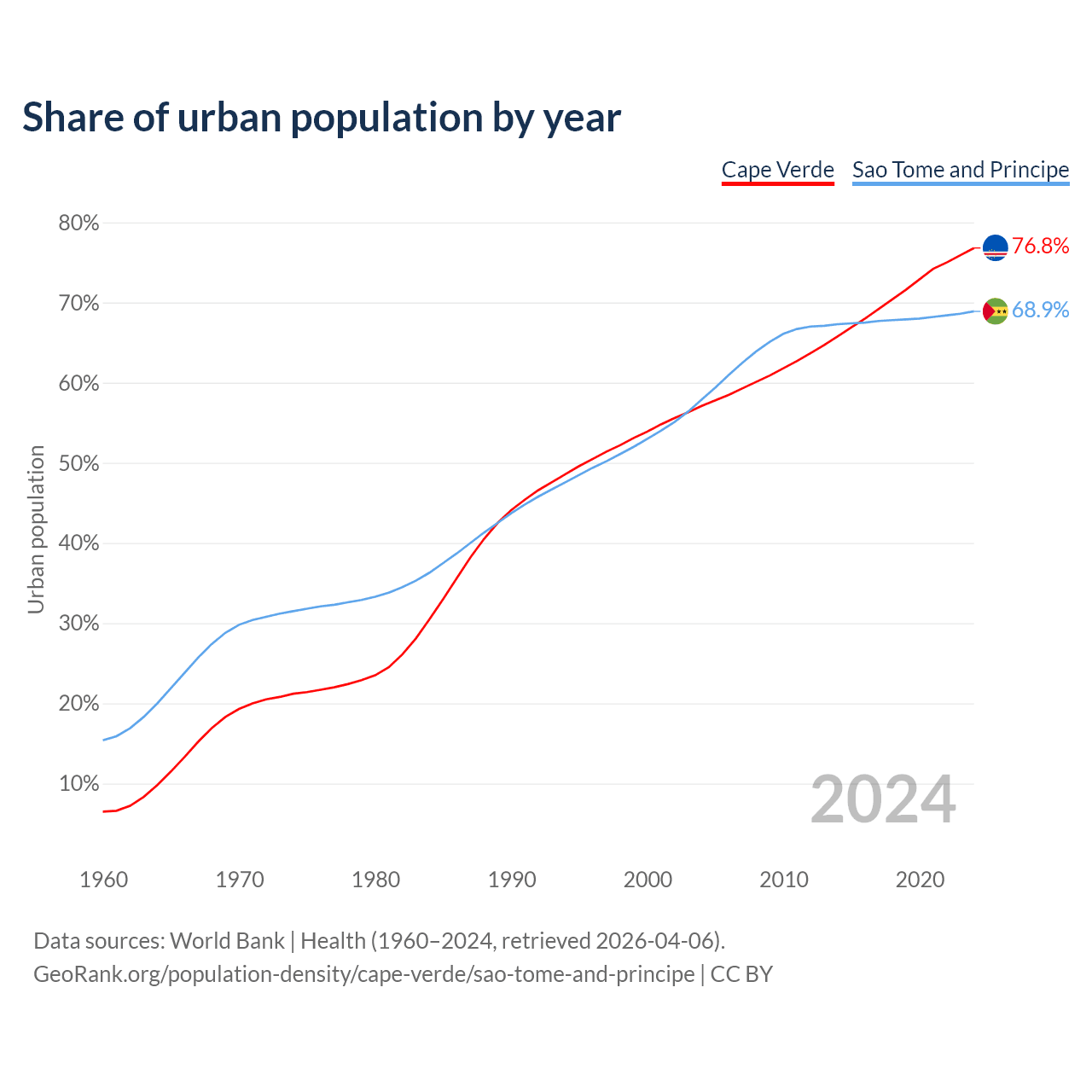 Share of urban population by year

Cape Verde Sao Tome and Principe

80%
70%
60%
50%
40%
30%
20%
10%

Urban population

76.8%
68.9%

2024

1960 1970 1980 1990 2000 2010 2020

Data sources: World Bank | Health (1960–2024, retrieved 2026-04-06).
GeoRank.org/population-density/cape-verde/sao-tome-and-principe | CC BY